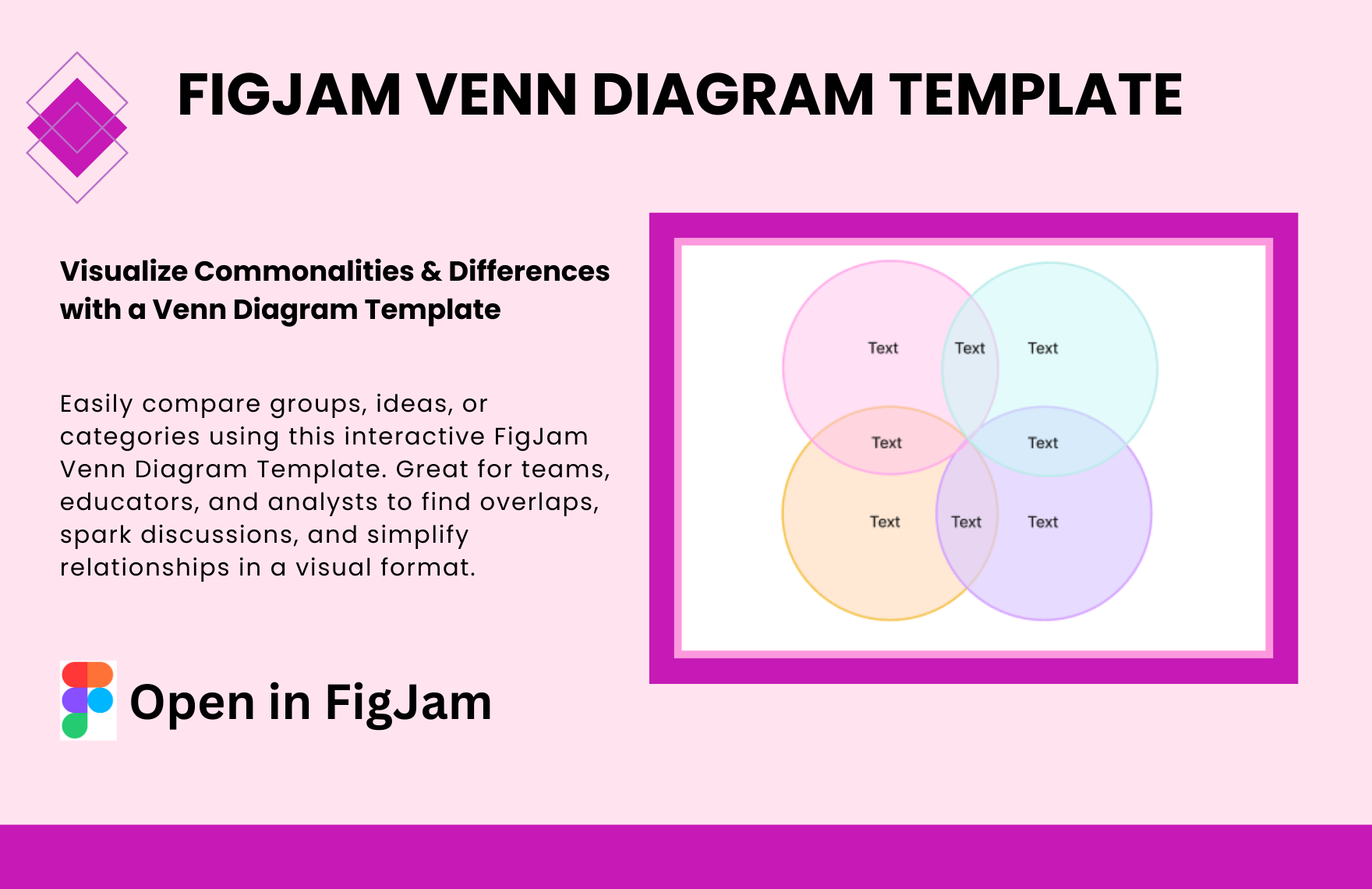 FIGJAM VENN DIAGRAM TEMPLATE

Visualize Commonalities & Differences with a Venn Diagram Template

Easily compare groups, ideas, or categories using this interactive FigJam Venn Diagram Template. Great for teams, educators, and analysts to find overlaps, spark discussions, and simplify relationships in a visual format.

Open in FigJam

Text
Text
Text
Text
Text
Text
Text
Text